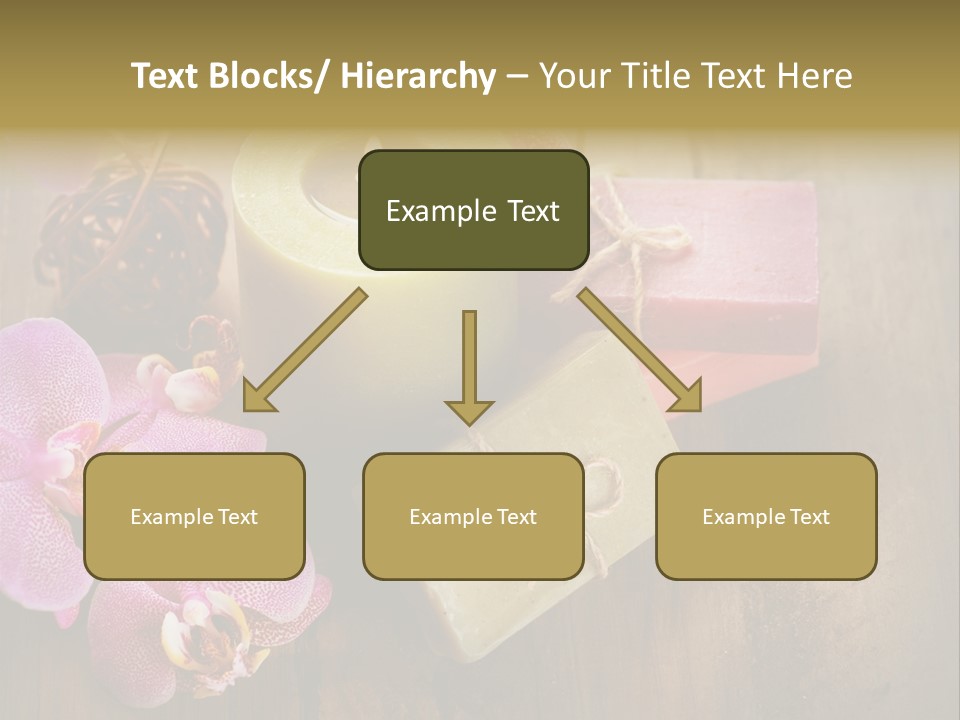 Text Blocks/ Hierarchy – Your Title Text Here

Example Text

Example Text

Example Text

Example Text